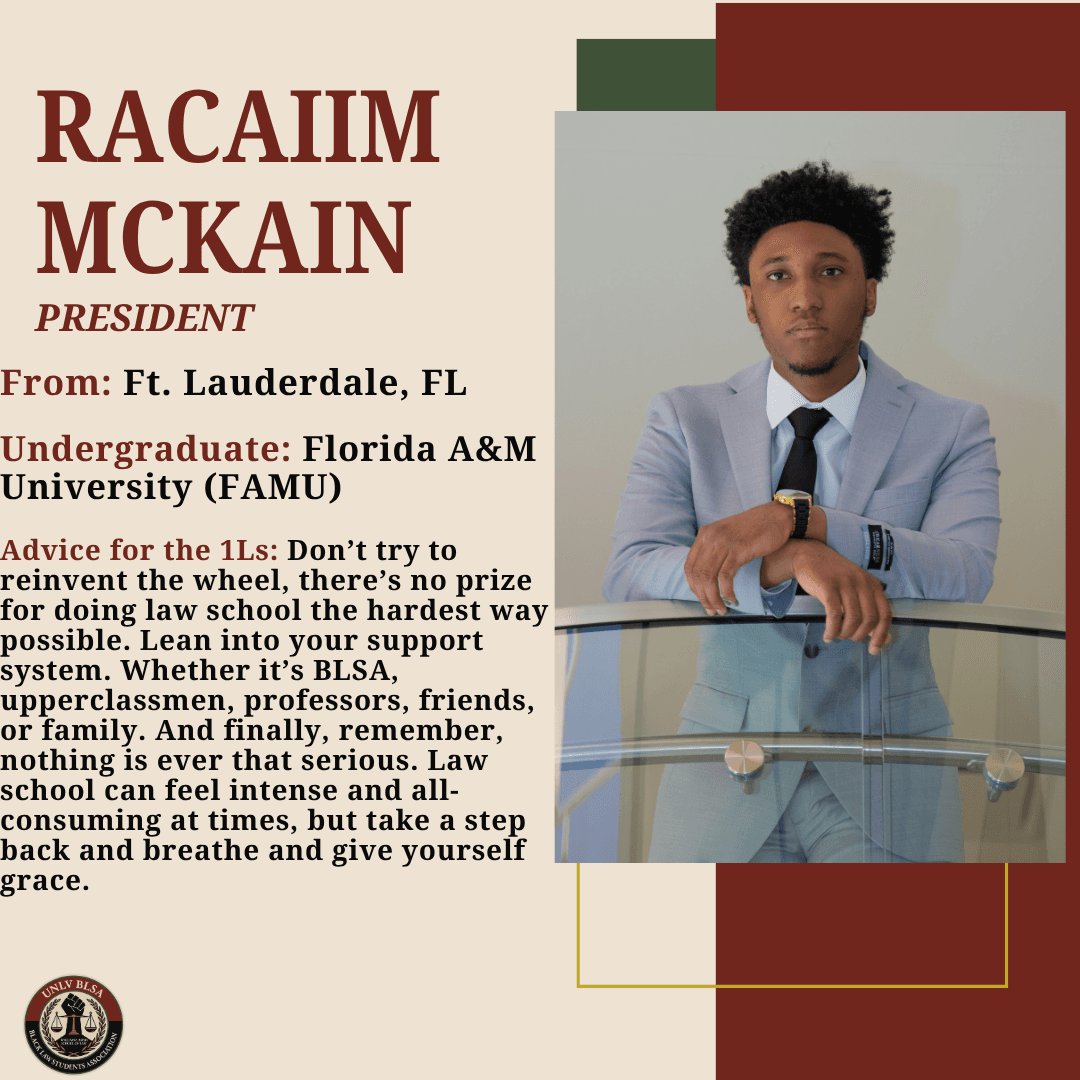 RACAIIM MCKAIN
PRESIDENT

From: Ft. Lauderdale, FL

Undergraduate: Florida A&M University (FAMU)

Advice for the 1Ls: Don't try to reinvent the wheel, there's no prize for doing law school the hardest way possible. Lean into your support system. Whether it's BLSA, upperclassmen, professors, friends, or family. And finally, remember, nothing is ever that serious. Law school can feel intense and all-consuming at times, but take a step back and breathe and give yourself grace.

UNLV BLSA
BLACK LAW STUDENTS ASSOCIATION